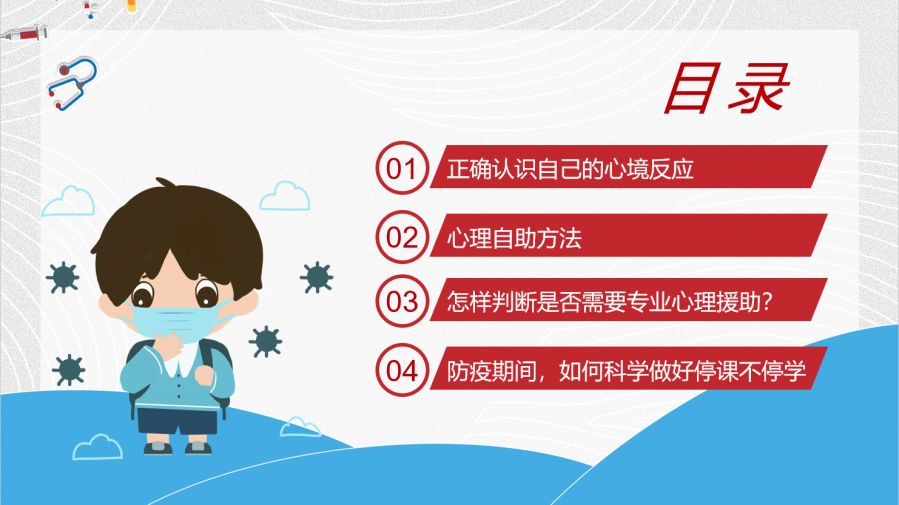 目录

01 正确认识自己的心境反应

02 心理自助方法

03 怎样判断是否需要专业心理援助?

04 防疫期间,如何科学做好停课不停学